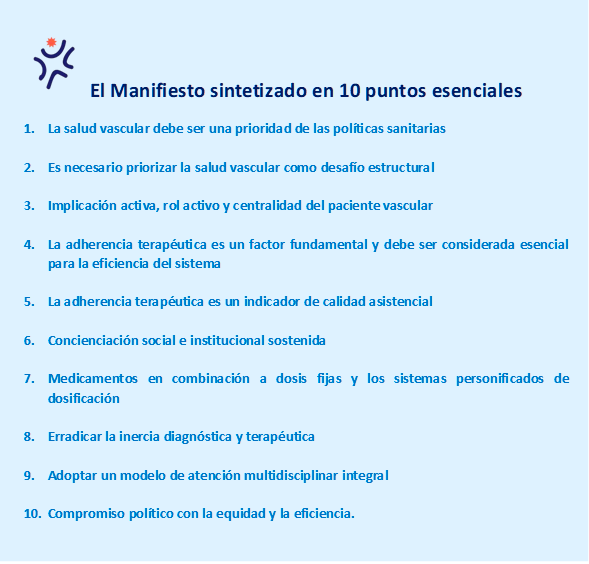 El Manifiesto sintetizado en 10 puntos esenciales

1. La salud vascular debe ser una prioridad de las políticas sanitarias

2. Es necesario priorizar la salud vascular como desafío estructural

3. Implicación activa, rol activo y centralidad del paciente vascular

4. La adherencia terapéutica es un factor fundamental y debe ser considerada esencial para la eficiencia del sistema

5. La adherencia terapéutica es un indicador de calidad asistencial

6. Concienciación social e institucional sostenida

7. Medicamentos en combinación a dosis fijas y los sistemas personificados de dosificación

8. Erradicar la inercia diagnóstica y terapéutica

9. Adoptar un modelo de atención multidisciplinar integral

10. Compromiso político con la equidad y la eficiencia.